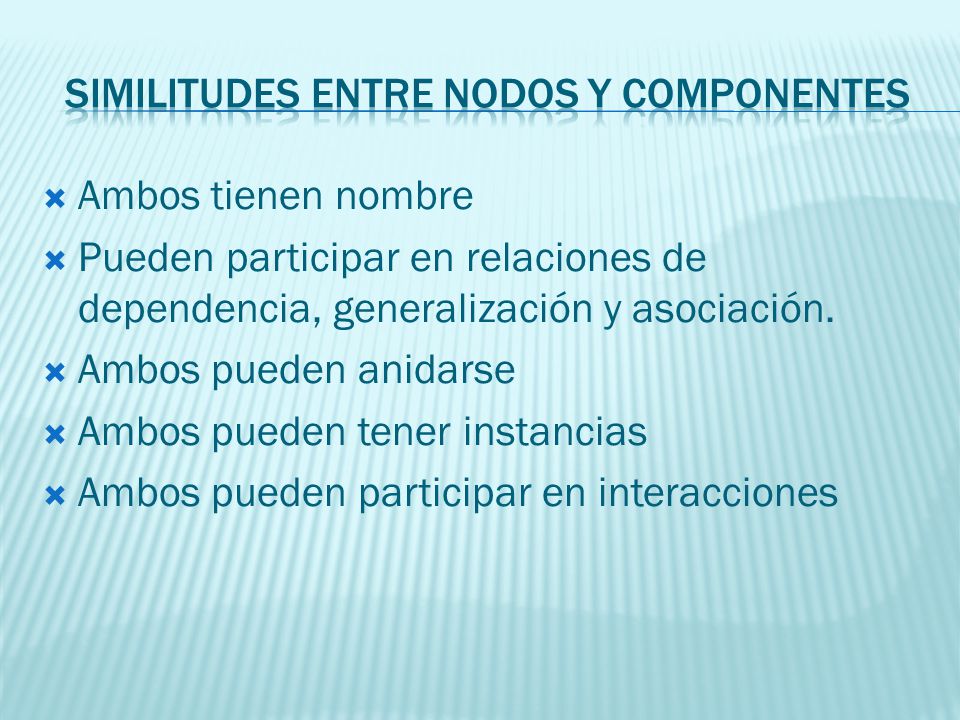 SIMILITUDES ENTRE NODOS Y COMPONENTES

Ambos tienen nombre

Pueden participar en relaciones de dependencia, generalización y asociación.

Ambos pueden anidarse

Ambos pueden tener instancias

Ambos pueden participar en interacciones